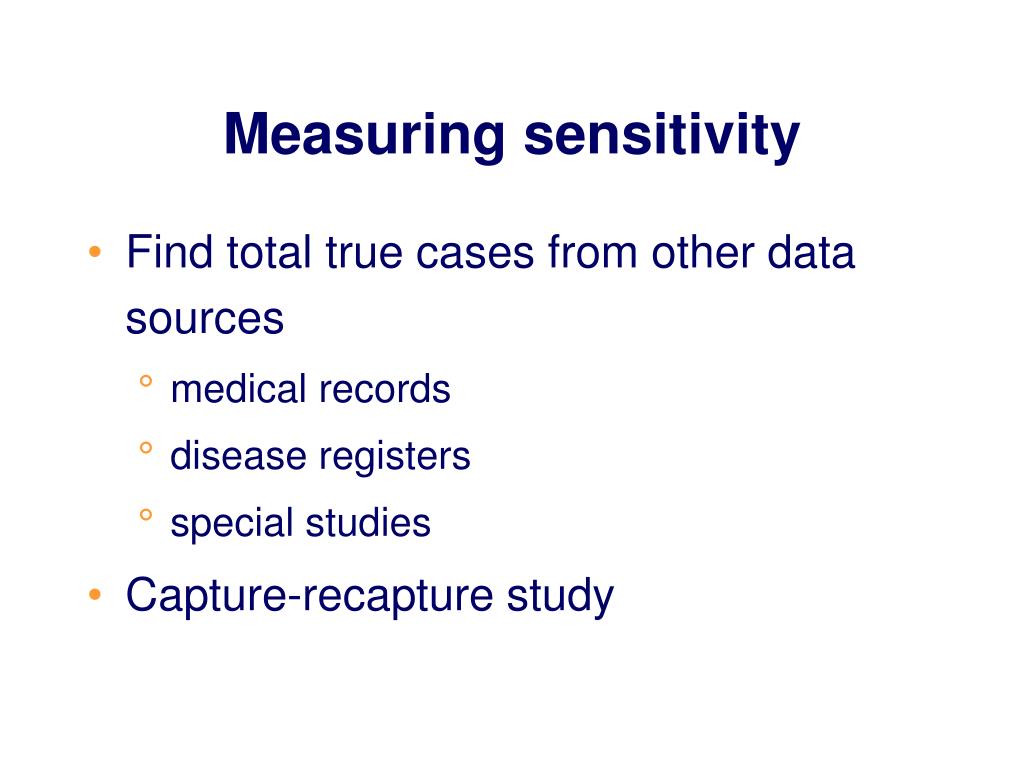 Measuring sensitivity

• Find total true cases from other data sources
  ° medical records
  ° disease registers
  ° special studies
• Capture-recapture study